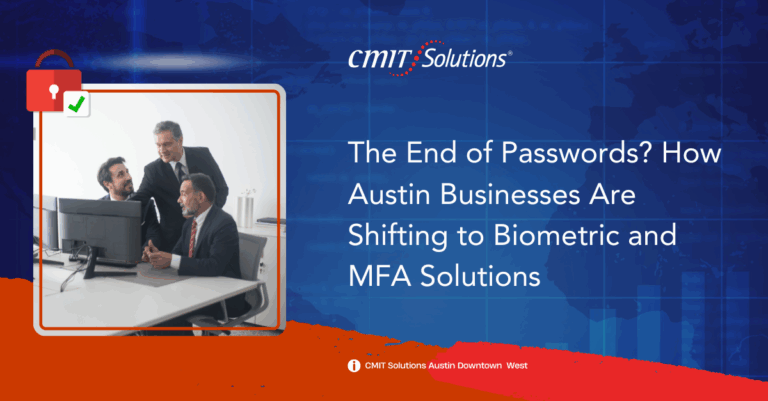 CMIT Solutions®

The End of Passwords? How Austin Businesses Are Shifting to Biometric and MFA Solutions

CMIT Solutions Austin Downtown West